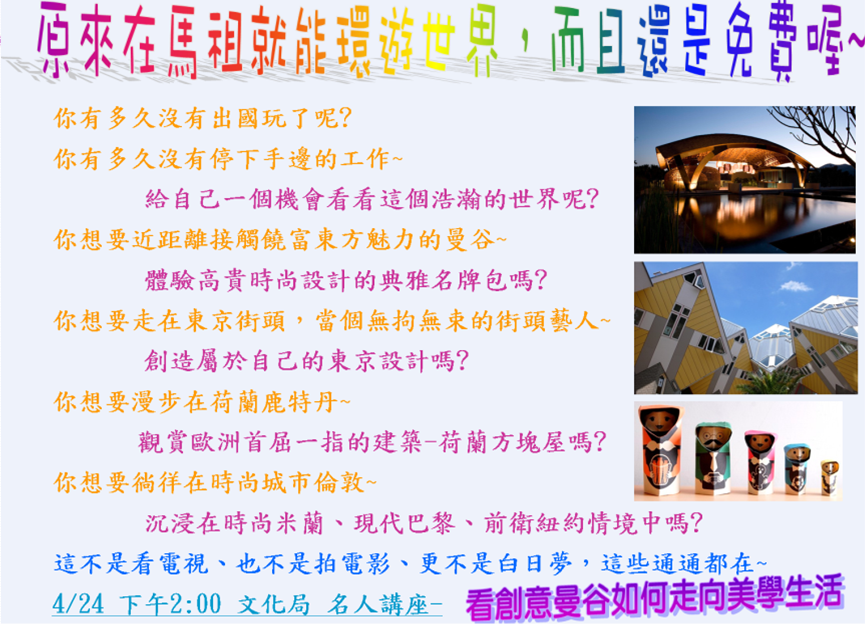 原來在馬祖就能環遊世界，而且還是免費喔~

你有多久沒有出國玩了呢?
你有多久沒有停下手邊的工作~
給自己一個機會看看這個浩瀚的世界呢?
你想要近距離接觸饒富東方魅力的曼谷~
體驗高貴時尚設計的典雅名牌包嗎?
你想要走在東京街頭，當個無拘無束的街頭藝人~
創造屬於自己的東京設計嗎?
你想要漫步在荷蘭鹿特丹~
觀賞歐洲首屈一指的建築-荷蘭方塊屋嗎?
你想要徜徉在時尚城市倫敦~
沉浸在時尚米蘭、現代巴黎、前衛紐約情境中嗎?
這不是看電視、也不是拍電影、更不是白日夢，這些通通都在~
4/24 下午2:00 文化局 名人講座- 看創意曼谷如何走向美學生活